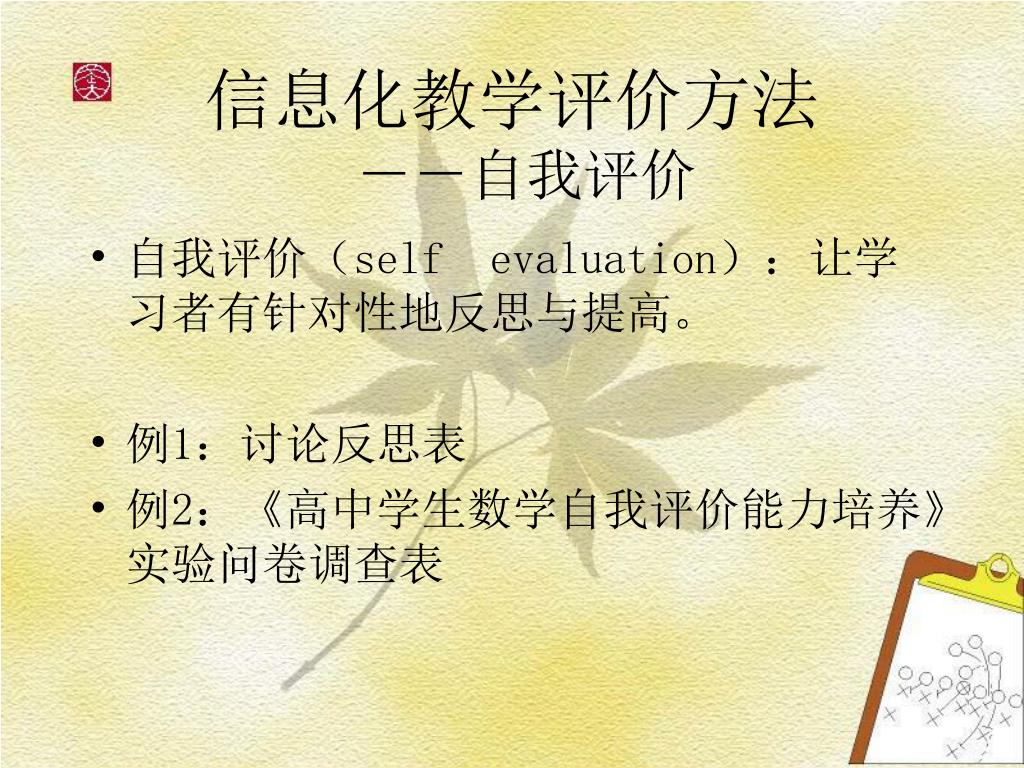 信息化教学评价方法
——自我评价

• 自我评价（self evaluation）：让学习者有针对性地反思与提高。

• 例1：讨论反思表
• 例2：《高中学生数学自我评价能力培养》实验问卷调查表